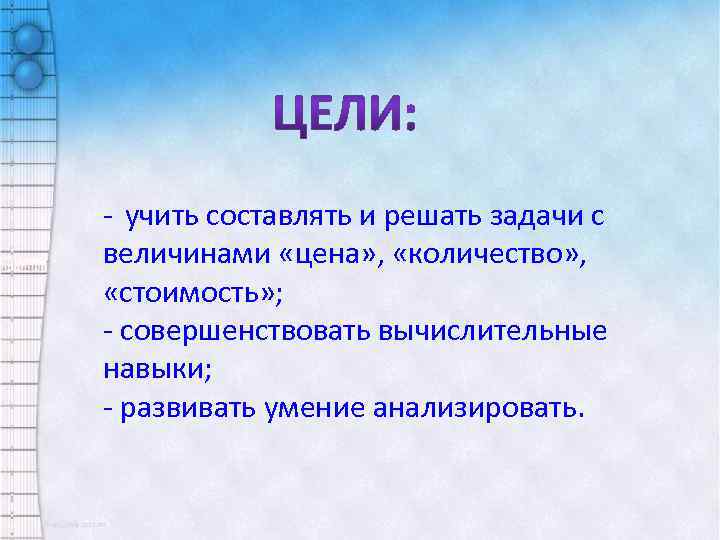 ЦЕЛИ:

- учить составлять и решать задачи с величинами «цена», «количество», «стоимость»;
- совершенствовать вычислительные навыки;
- развивать умение анализировать.